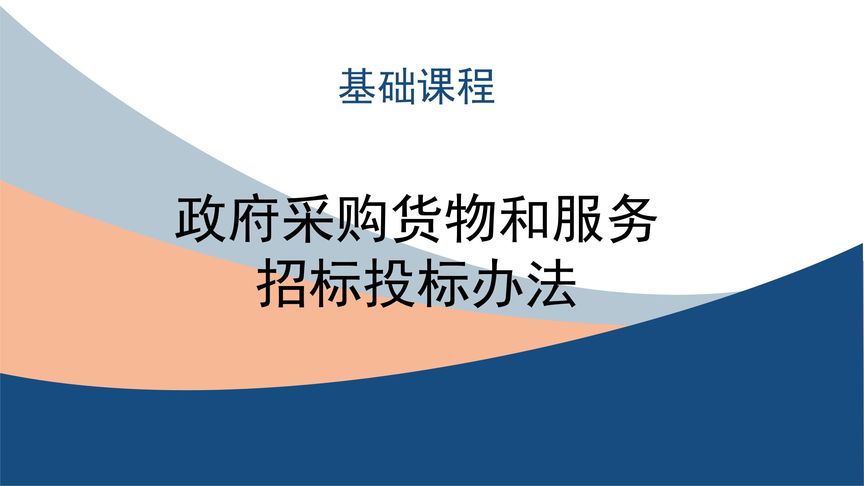 基础课程

政府采购货物和服务
招标投标办法